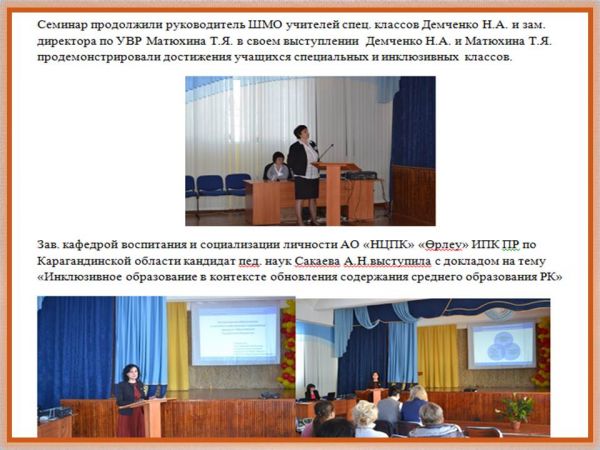 Семинар продолжили руководитель ШМО учителей спец. классов Демченко Н.А. и зам. директора по УВР Матюхина Т.Я. в своем выступлении Демченко Н.А. и Матюхина Т.Я. продемонстрировали достижения учащихся специальных и инклюзивных классов.

Зав. кафедрой воспитания и социализации личности АО «НЦПК» «Өрлеу» ИПК ПР по Карагандинской области кандидат пед. наук Сакаева А.Н.выступила с докладом на тему «Инклюзивное образование в контексте обновления содержания среднего образования РК»